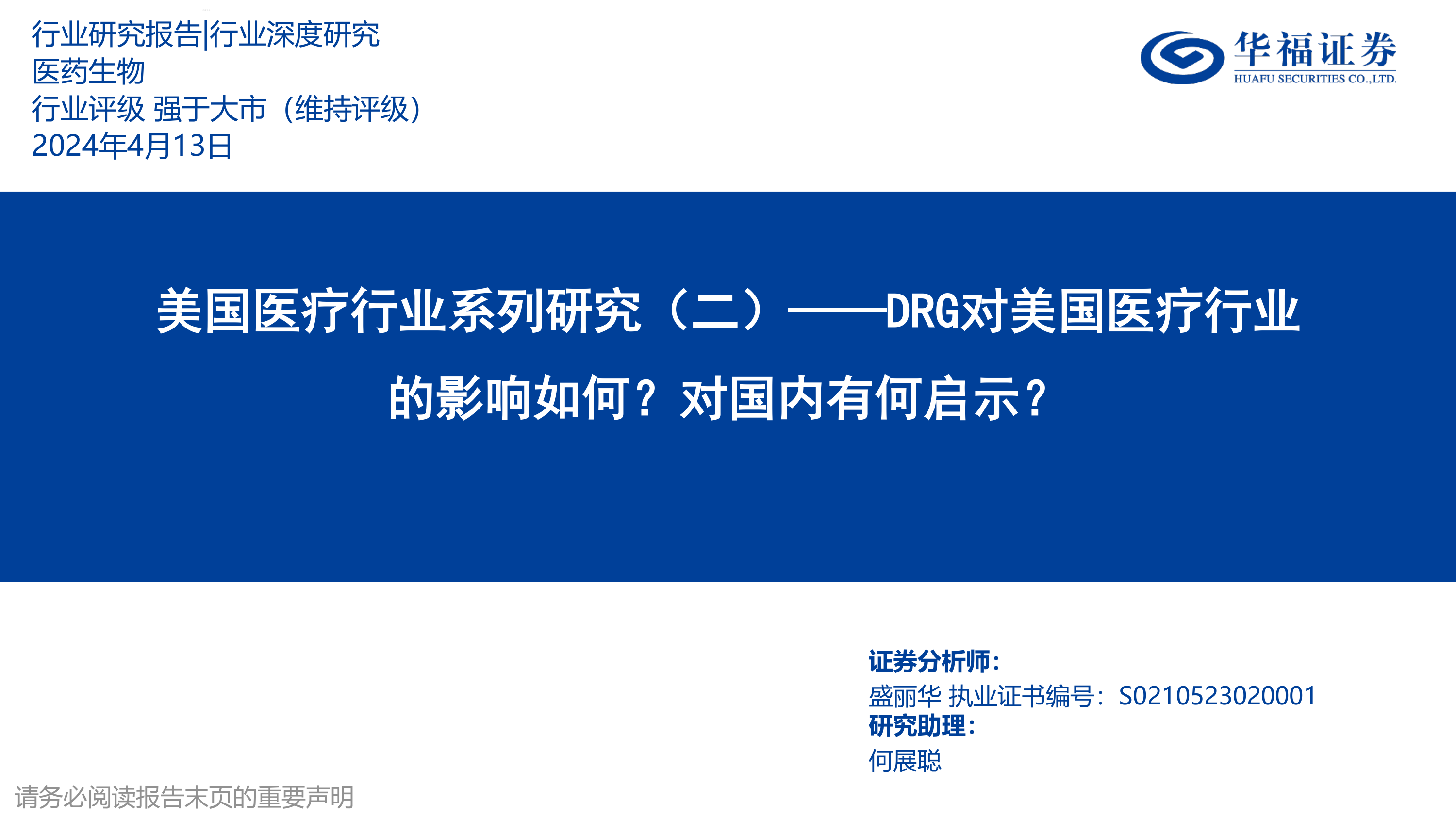 行业研究报告|行业深度研究
医药生物
行业评级 强于大市（维持评级）
2024年4月13日

华福证券
HUAFU SECURITIES CO.,LTD.

美国医疗行业系列研究（二）——DRG对美国医疗行业的影响如何？对国内有何启示？

证券分析师：
盛丽华 执业证书编号：S0210523020001
研究助理：
何展聪

请务必阅读报告末页的重要声明